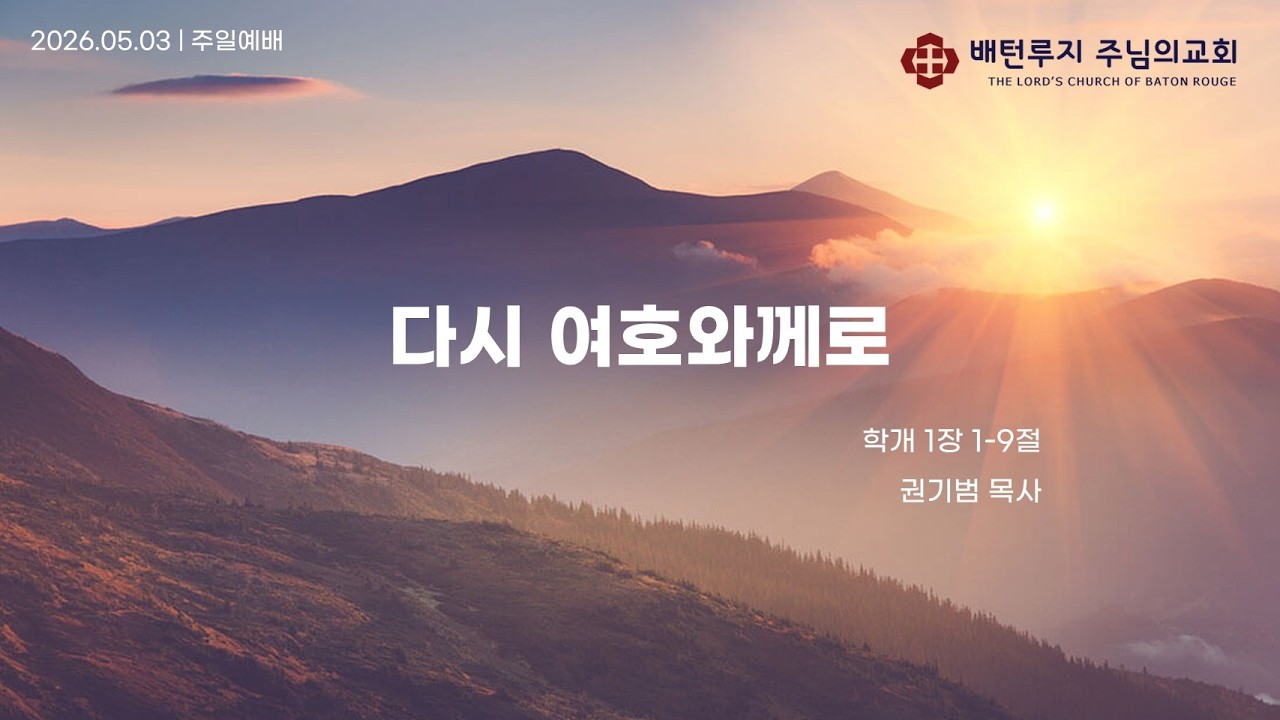 2026.05.03 | 주일예배

배턴루지 주님의교회
THE LORD'S CHURCH OF BATON ROUGE

다시 여호와께로

학개 1장 1-9절
권기범 목사